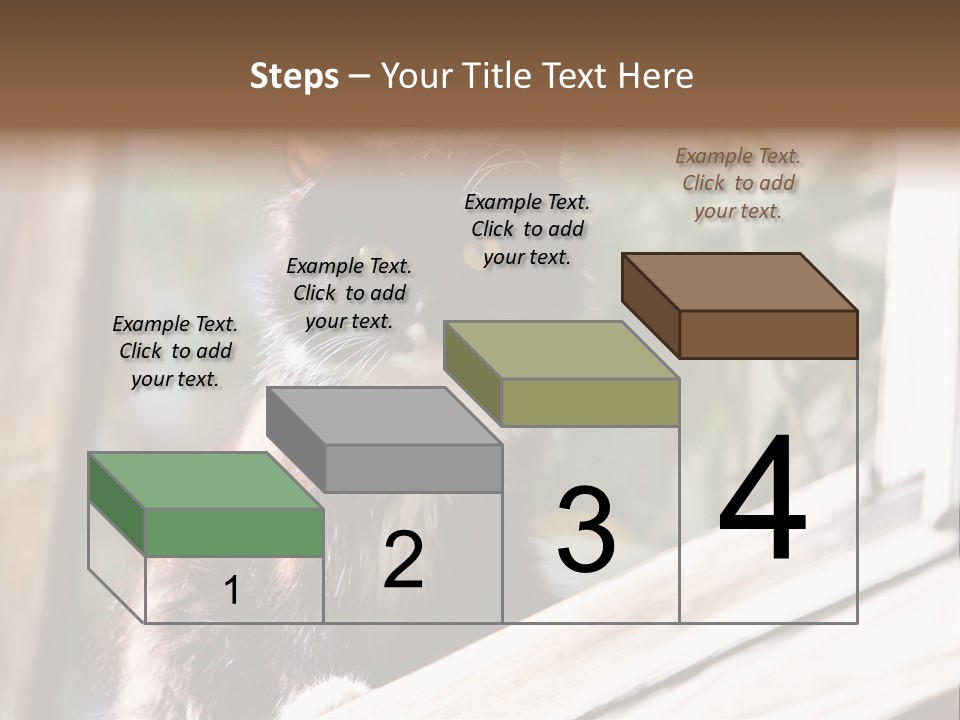 Steps – Your Title Text Here

Example Text. Click to add your text.

Example Text. Click to add your text.

Example Text. Click to add your text.

Example Text. Click to add your text.

1

2

3

4